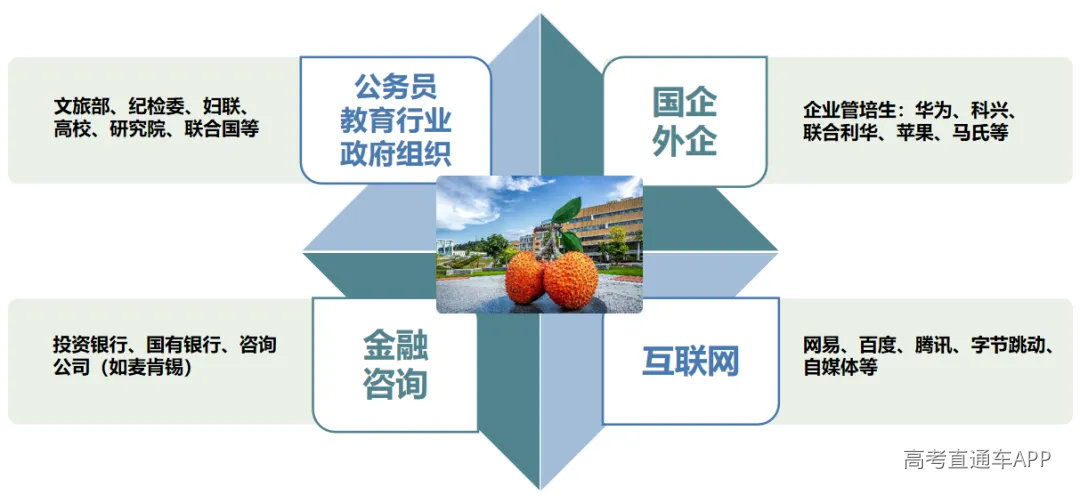 文旅部、纪检委、妇联、高校、研究院、联合国等

公务员
教育行业
政府组织

国企
外企

企业管培生：华为、科兴、联合利华、苹果、马氏等

投资银行、国有银行、咨询公司（如麦肯锡）

金融
咨询

互联网

网易、百度、腾讯、字节跳动、自媒体等

高考直通车APP